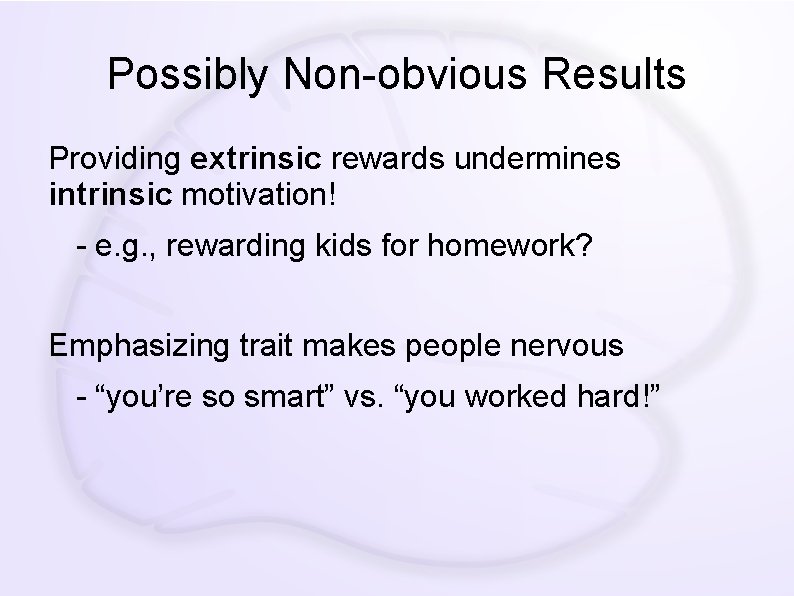 Possibly Non-obvious Results

Providing extrinsic rewards undermines intrinsic motivation!

- e.g., rewarding kids for homework?

Emphasizing trait makes people nervous

- “you’re so smart” vs. “you worked hard!”